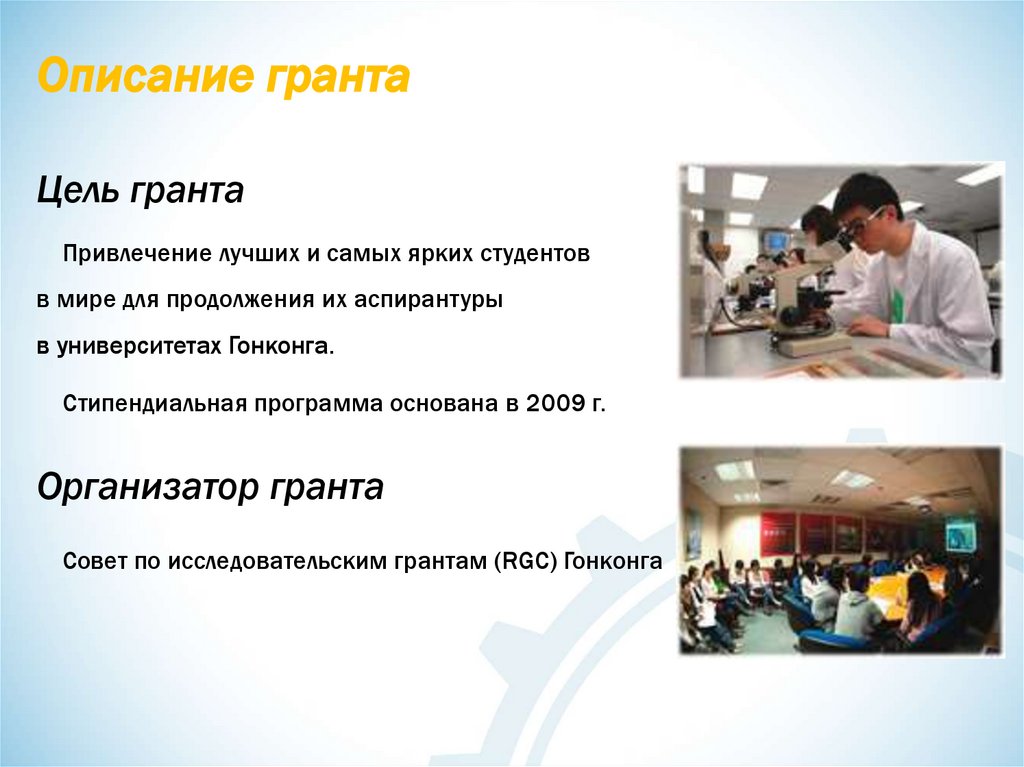 Описание гранта

Цель гранта

Привлечение лучших и самых ярких студентов в мире для продолжения их аспирантуры в университетах Гонконга.

Стипендиальная программа основана в 2009 г.

Организатор гранта

Совет по исследовательским грантам (RGC) Гонконга